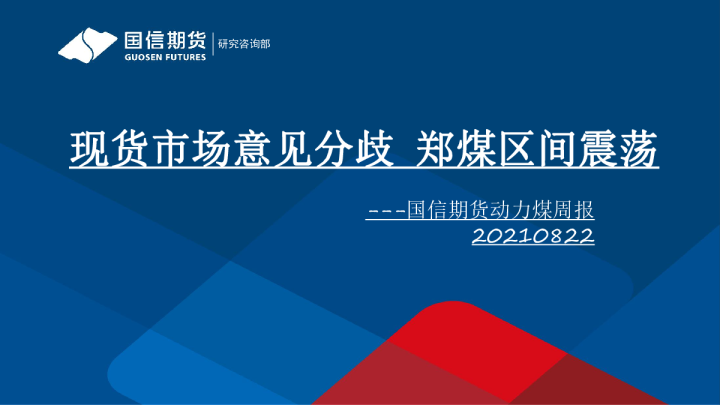 国信期货
GUOSEN FUTURES
研究咨询部

现货市场意见分歧 郑煤区间震荡

---国信期货动力煤周报
20210822